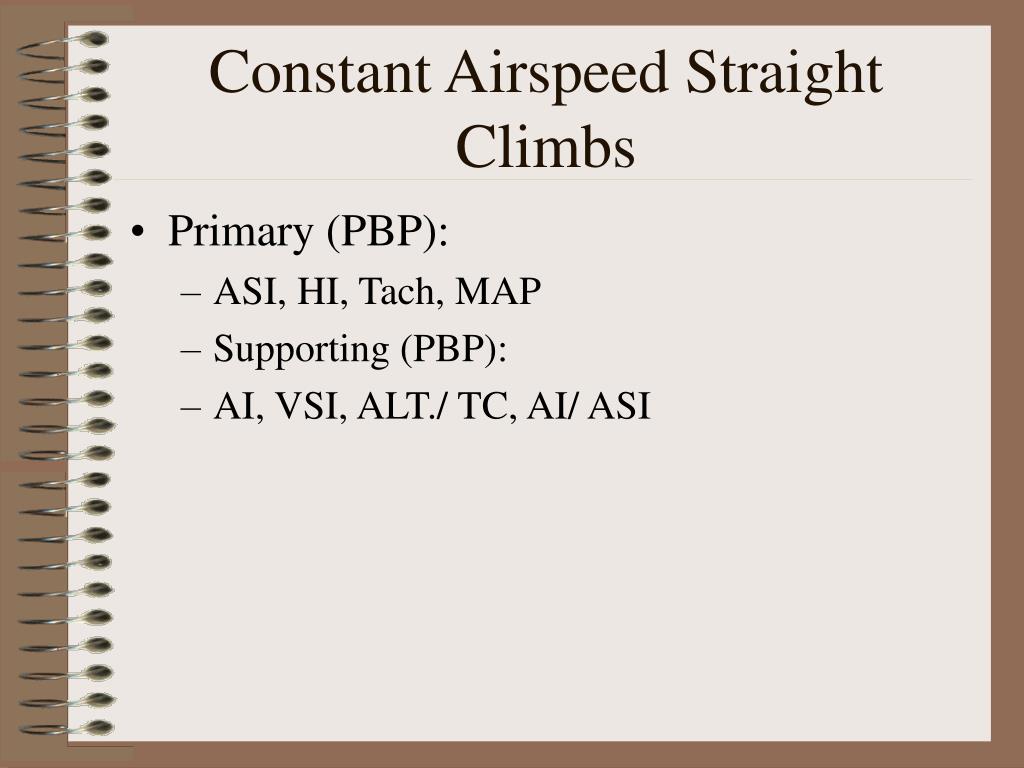 Constant Airspeed Straight Climbs

• Primary (PBP):
– ASI, HI, Tach, MAP
– Supporting (PBP):
– AI, VSI, ALT./ TC, AI/ ASI